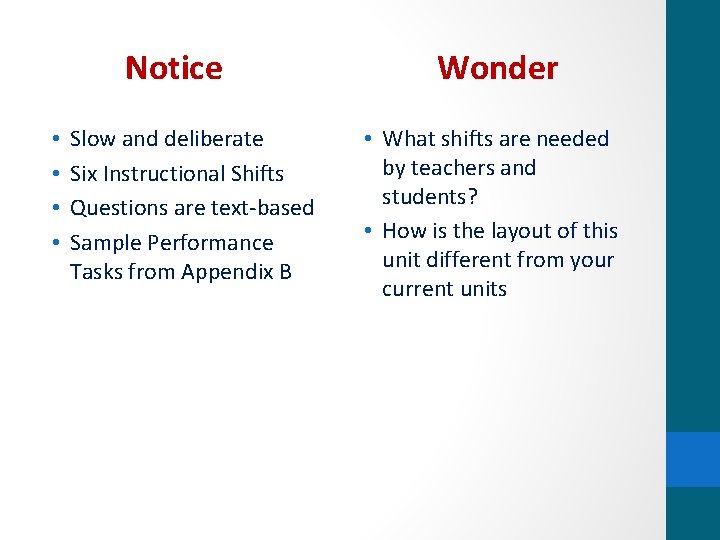 Notice

• Slow and deliberate
• Six Instructional Shifts
• Questions are text-based
• Sample Performance Tasks from Appendix B

Wonder

• What shifts are needed by teachers and students?
• How is the layout of this unit different from your current units